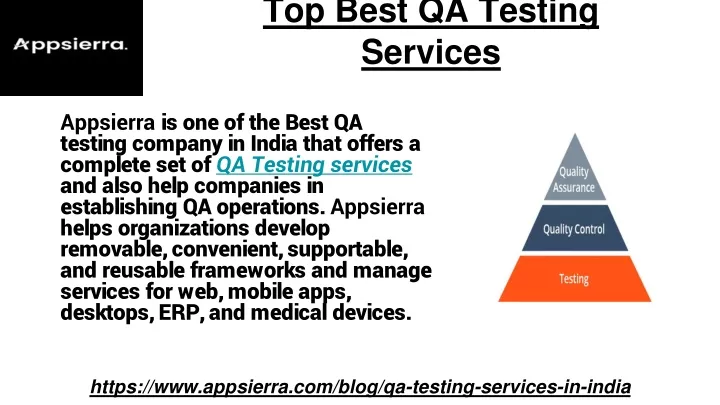 Appsierra.

Top Best QA Testing Services

Appsierra is one of the Best QA testing company in India that offers a complete set of QA Testing services and also help companies in establishing QA operations. Appsierra helps organizations develop removable, convenient, supportable, and reusable frameworks and manage services for web, mobile apps, desktops, ERP, and medical devices.

Quality Assurance
Quality Control
Testing

https://www.appsierra.com/blog/qa-testing-services-in-india